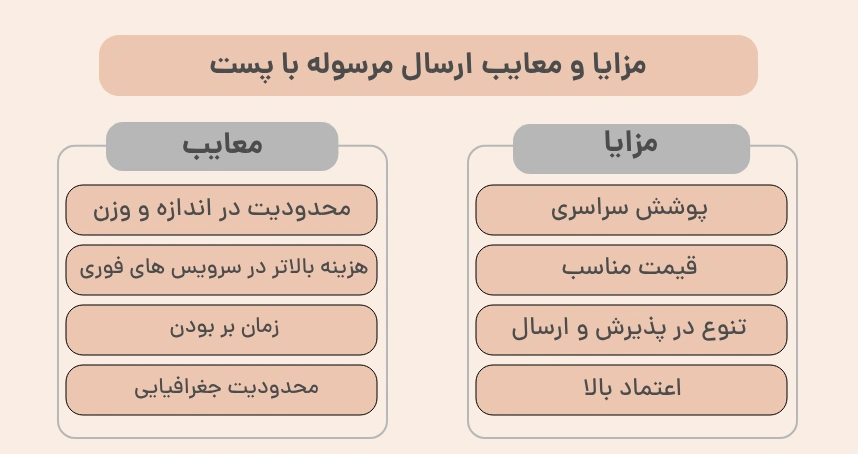 مزایا و معایب ارسال مرسوله با پست

مزایا

پوشش سراسری

قیمت مناسب

تنوع در پذیرش و ارسال

اعتماد بالا

معایب

محدودیت در اندازه و وزن

هزینه بالاتر در سرویس های فوری

زمان بر بودن

محدودیت جغرافیایی